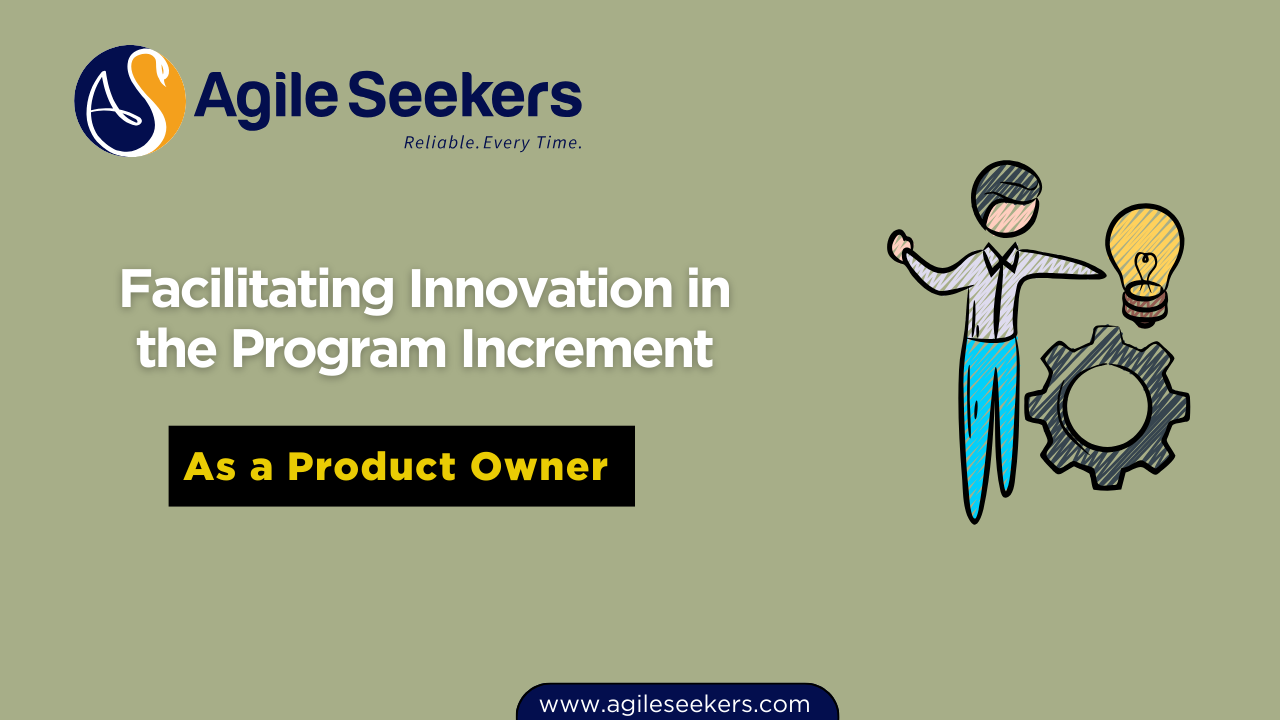 AS Agile Seekers
Reliable. Every Time.

Facilitating Innovation in the Program Increment

As a Product Owner

www.agileseekers.com